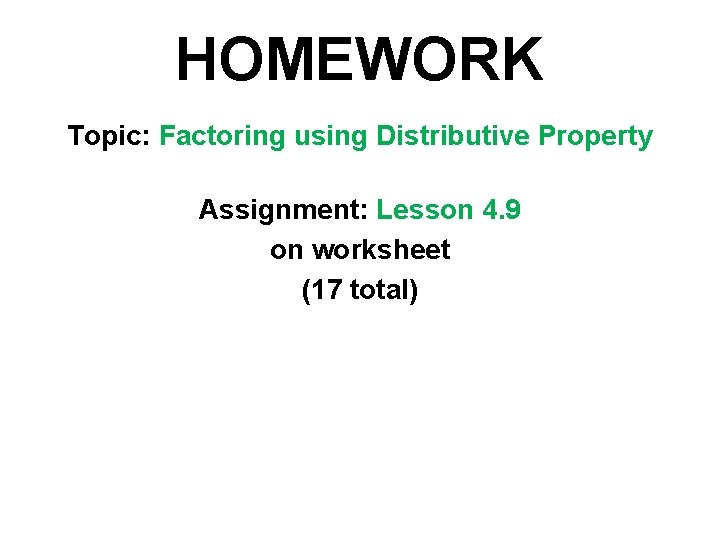 HOMEWORK

Topic: Factoring using Distributive Property

Assignment: Lesson 4.9
on worksheet
(17 total)